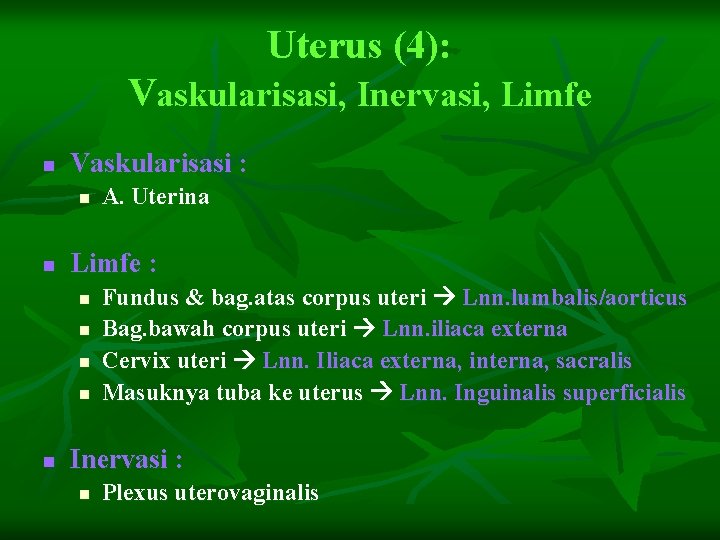 Uterus (4):
Vaskularisasi, Inervasi, Limfe

- Vaskularisasi :
  - A. Uterina

- Limfe :
  - Fundus & bag.atas corpus uteri → Lnn.lumbalis/aorticus
  - Bag.bawah corpus uteri → Lnn.iliaca externa
  - Cervix uteri → Lnn. Iliaca externa, interna, sacralis
  - Masuknya tuba ke uterus → Lnn. Inguinalis superficialis

- Inervasi :
  - Plexus uterovaginalis